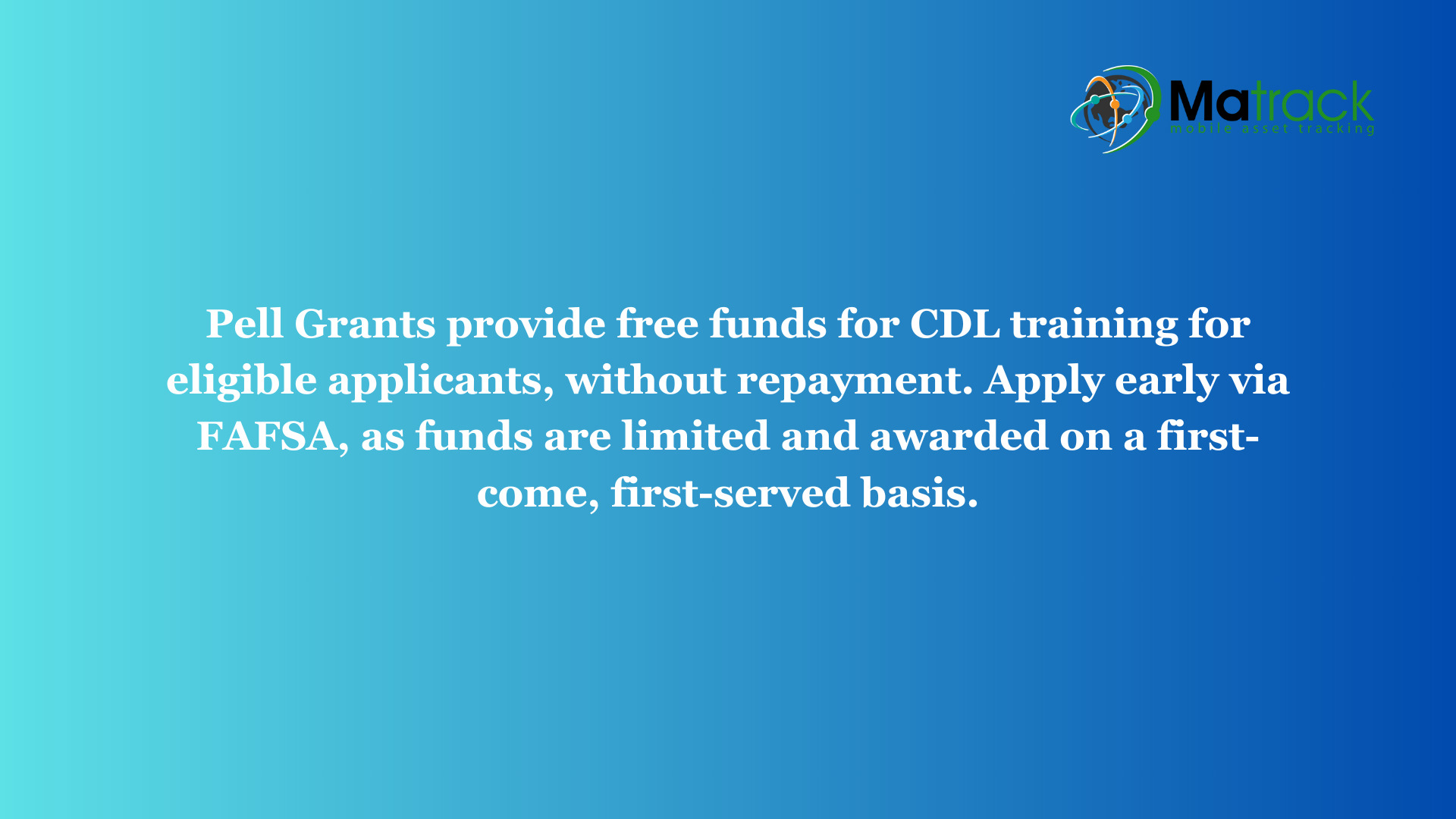 Matrack
mobile asset tracking

Pell Grants provide free funds for CDL training for eligible applicants, without repayment. Apply early via FAFSA, as funds are limited and awarded on a first-come, first-served basis.